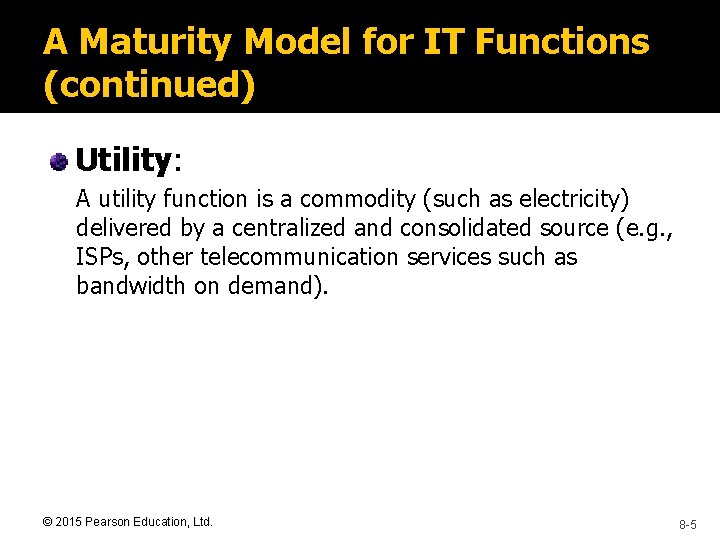 A Maturity Model for IT Functions (continued)

Utility:

A utility function is a commodity (such as electricity) delivered by a centralized and consolidated source (e.g., ISPs, other telecommunication services such as bandwidth on demand).

© 2015 Pearson Education, Ltd.

8-5